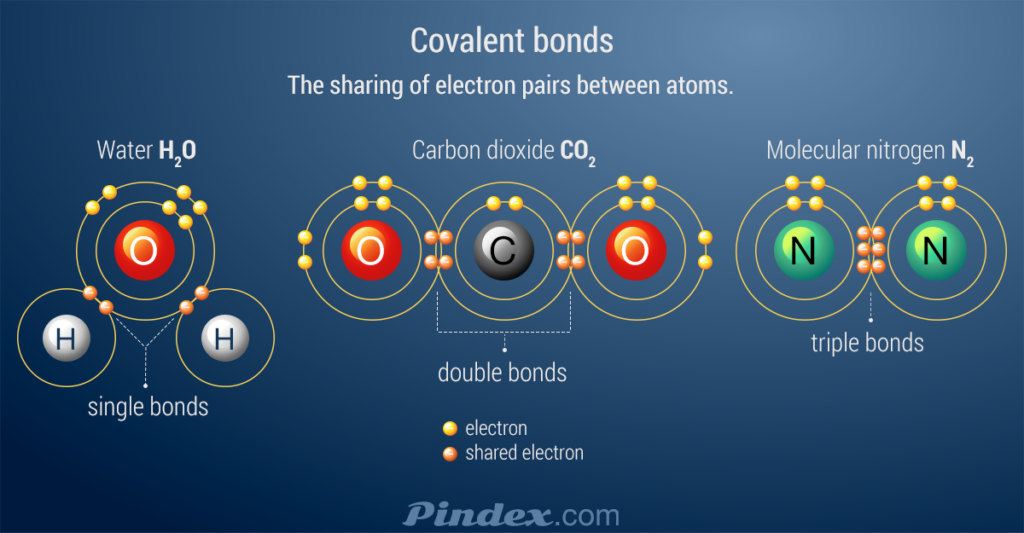 Covalent bonds

The sharing of electron pairs between atoms.

Water $H_2O$

O

H

H

single bonds

Carbon dioxide $CO_2$

O

C

O

double bonds

Molecular nitrogen $N_2$

N

N

triple bonds

electron

shared electron

Pindex.com